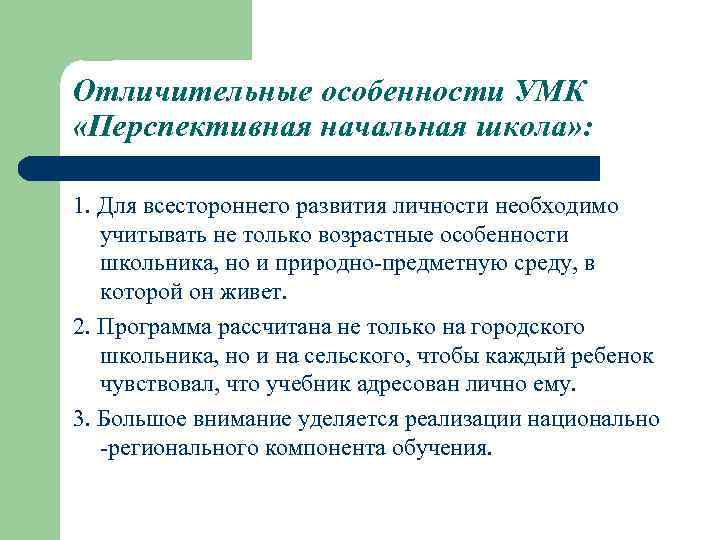 Отличительные особенности УМК «Перспективная начальная школа»:

1. Для всестороннего развития личности необходимо учитывать не только возрастные особенности школьника, но и природно-предметную среду, в которой он живет.

2. Программа рассчитана не только на городского школьника, но и на сельского, чтобы каждый ребенок чувствовал, что учебник адресован лично ему.

3. Большое внимание уделяется реализации национально -регионального компонента обучения.